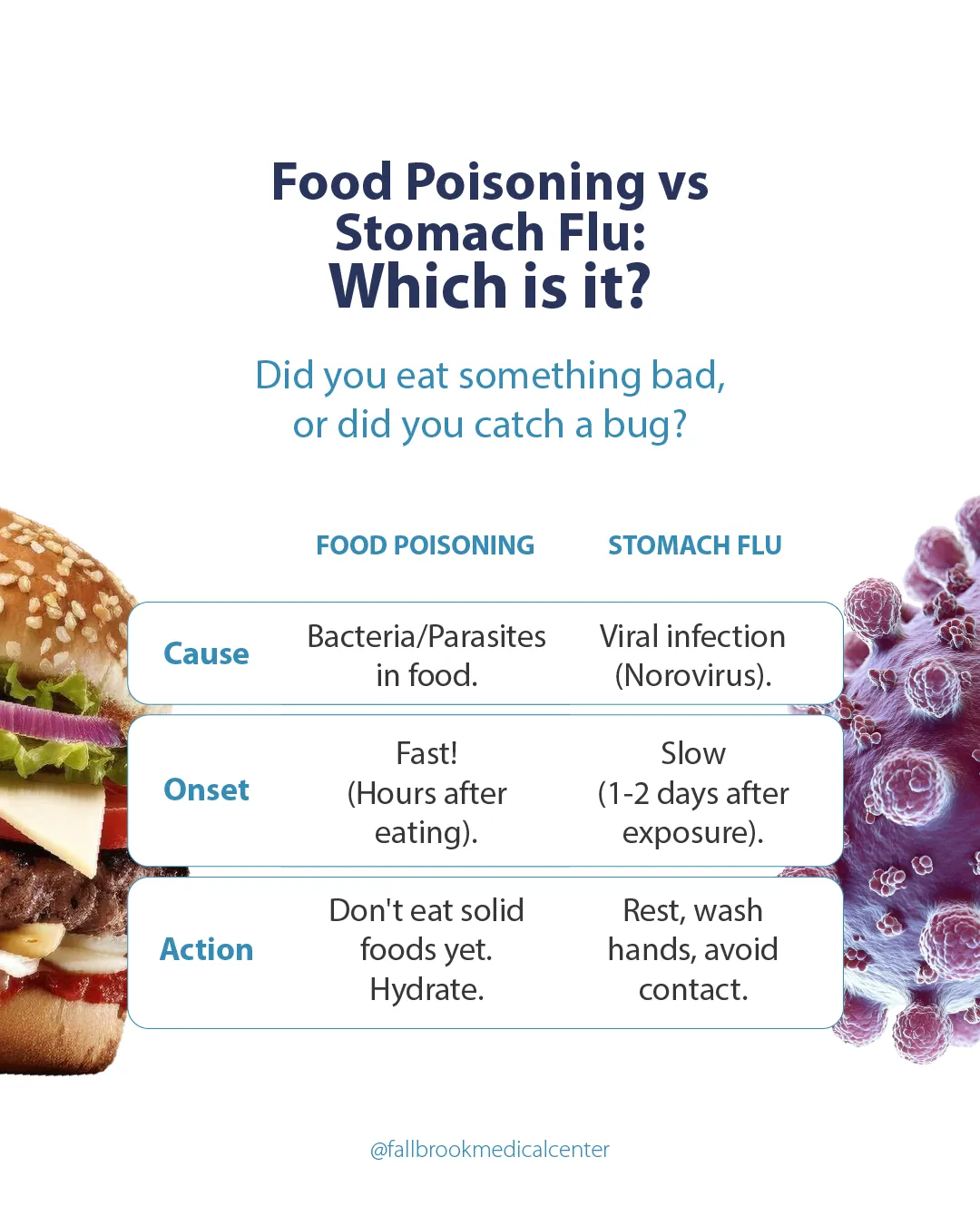 Food Poisoning vs Stomach Flu: Which is it?

Did you eat something bad, or did you catch a bug?

| | FOOD POISONING | STOMACH FLU |
|---|---|---|
| Cause | Bacteria/Parasites in food. | Viral infection (Norovirus). |
| Onset | Fast! (Hours after eating). | Slow (1-2 days after exposure). |
| Action | Don't eat solid foods yet. Hydrate. | Rest, wash hands, avoid contact. |

@fallbrookmedicalcenter